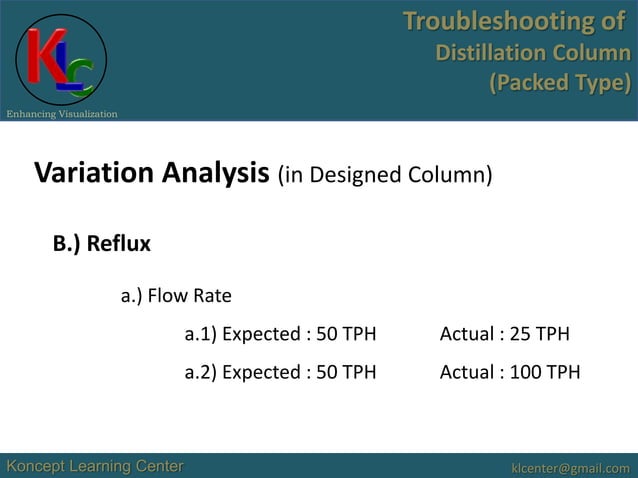 KLC
Enhancing Visualization

Troubleshooting of
Distillation Column
(Packed Type)

Variation Analysis (in Designed Column)

B.) Reflux

a.) Flow Rate

a.1) Expected : 50 TPH Actual : 25 TPH

a.2) Expected : 50 TPH Actual : 100 TPH

Koncept Learning Center

klcenter@gmail.com